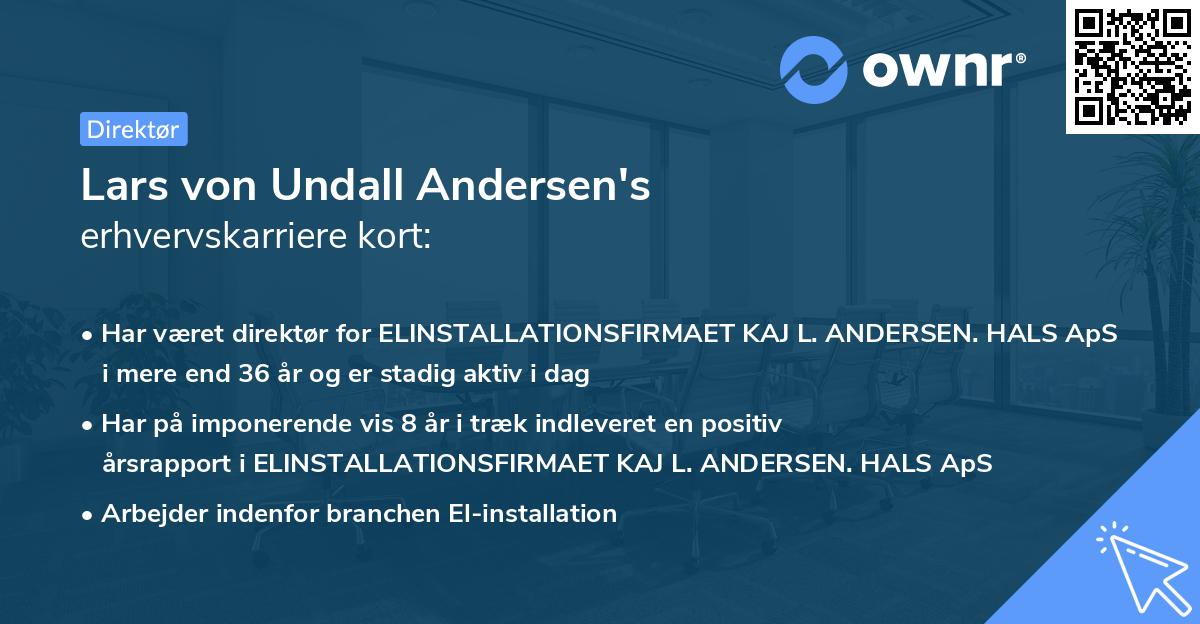 ownr®

Direktør

Lars von Undall Andersen's
erhvervskarriere kort:

• Har været direktør for ELINSTALLATIONSFIRMAET KAJ L. ANDERSEN. HALS ApS i mere end 36 år og er stadig aktiv i dag

• Har på imponerende vis 8 år i træk indleveret en positiv årsrapport i ELINSTALLATIONSFIRMAET KAJ L. ANDERSEN. HALS ApS

• Arbejder indenfor branchen El-installation